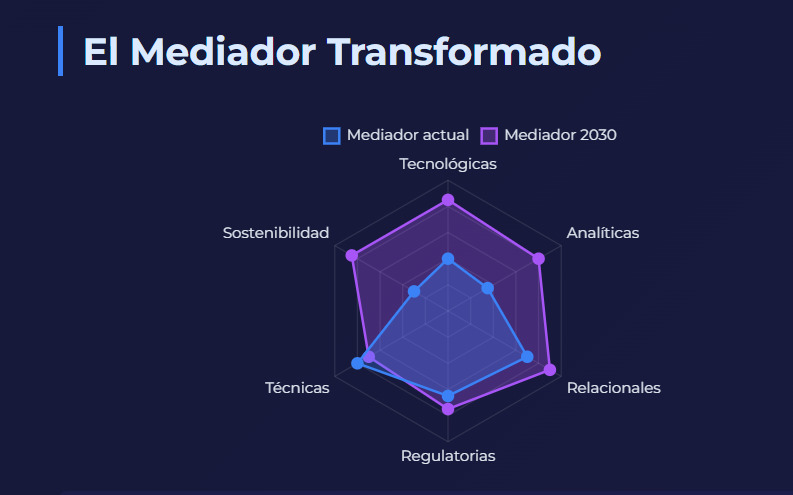 El Mediador Transformado

Mediador actual
Mediador 2030

Tecnológicas
Analíticas
Relacionales
Regulatorias
Técnicas
Sostenibilidad